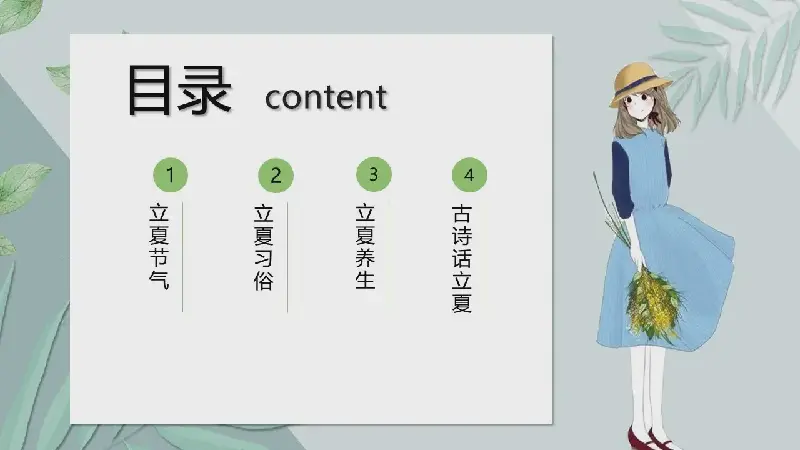 目录 content

1
立夏节气

2
立夏习俗

3
立夏养生

4
古诗话立夏